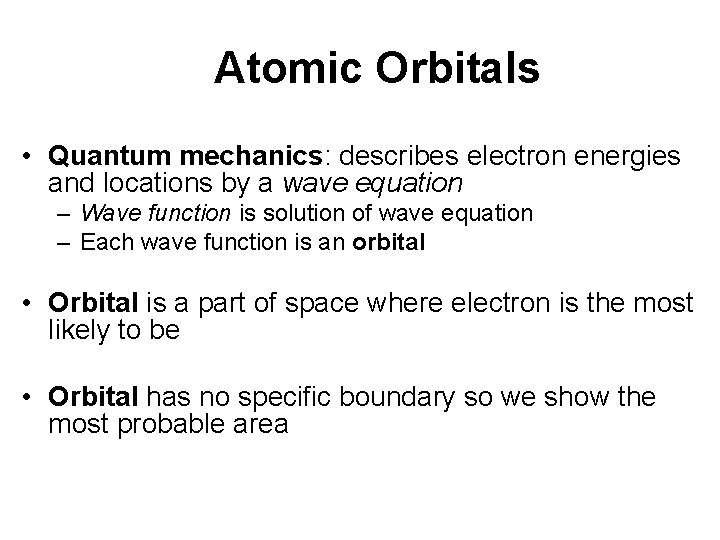 Atomic Orbitals

• Quantum mechanics: describes electron energies and locations by a wave equation
– Wave function is solution of wave equation
– Each wave function is an orbital

• Orbital is a part of space where electron is the most likely to be

• Orbital has no specific boundary so we show the most probable area